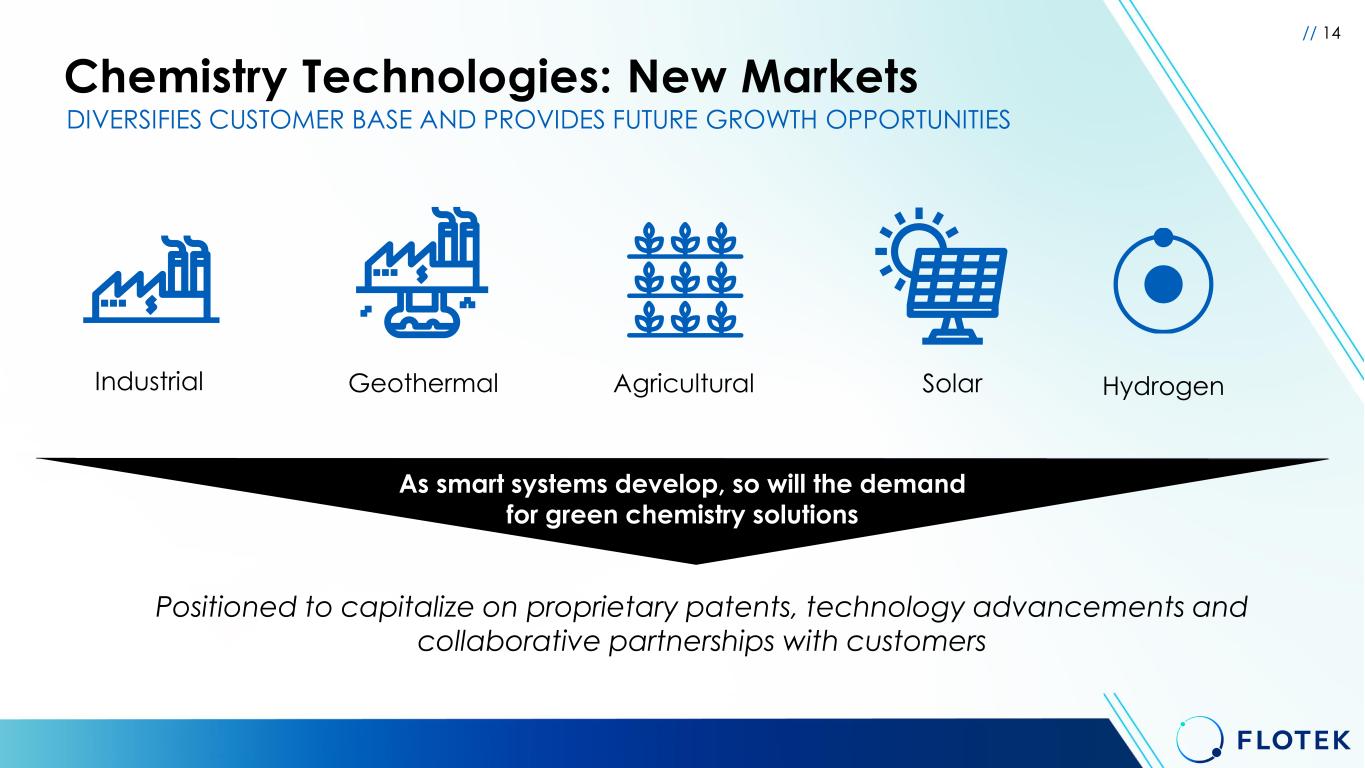 // 14

Chemistry Technologies: New Markets
DIVERSIFIES CUSTOMER BASE AND PROVIDES FUTURE GROWTH OPPORTUNITIES

Industrial Geothermal Agricultural Solar Hydrogen

As smart systems develop, so will the demand for green chemistry solutions

Positioned to capitalize on proprietary patents, technology advancements and collaborative partnerships with customers

FLOTEK